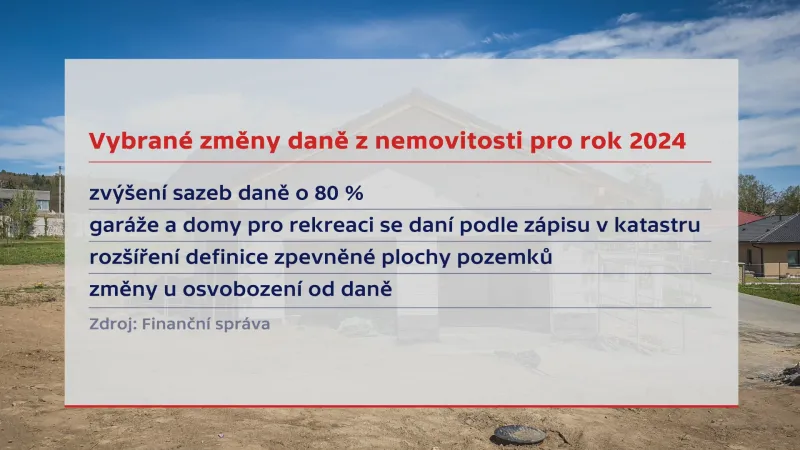 Vybrané změny daně z nemovitosti pro rok 2024

zvýšení sazeb daně o 80 %

garáže a domy pro rekreaci se daní podle zápisu v katastru

rozšíření definice zpevněné plochy pozemků

změny u osvobození od daně

Zdroj: Finanční správa